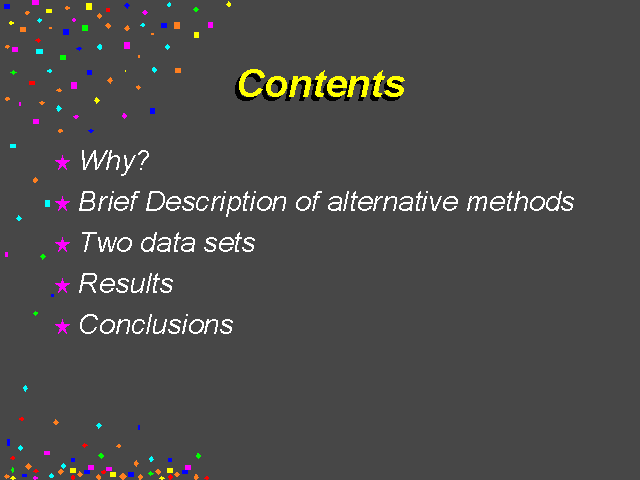 Contents

★ Why?
★ Brief Description of alternative methods
★ Two data sets
★ Results
★ Conclusions